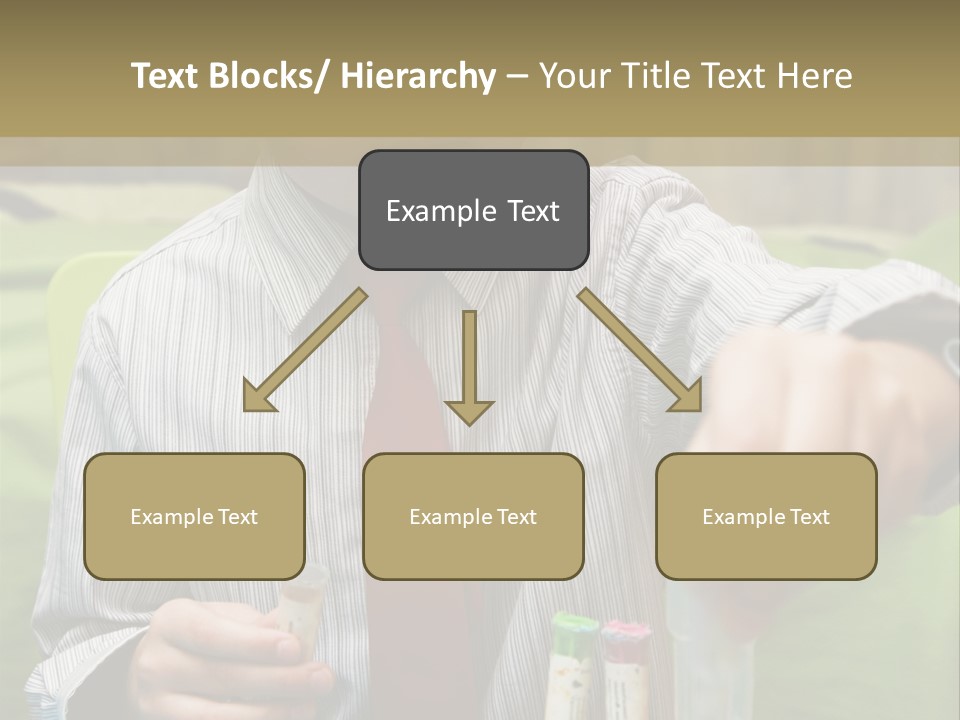 Text Blocks/ Hierarchy – Your Title Text Here

Example Text

Example Text

Example Text

Example Text